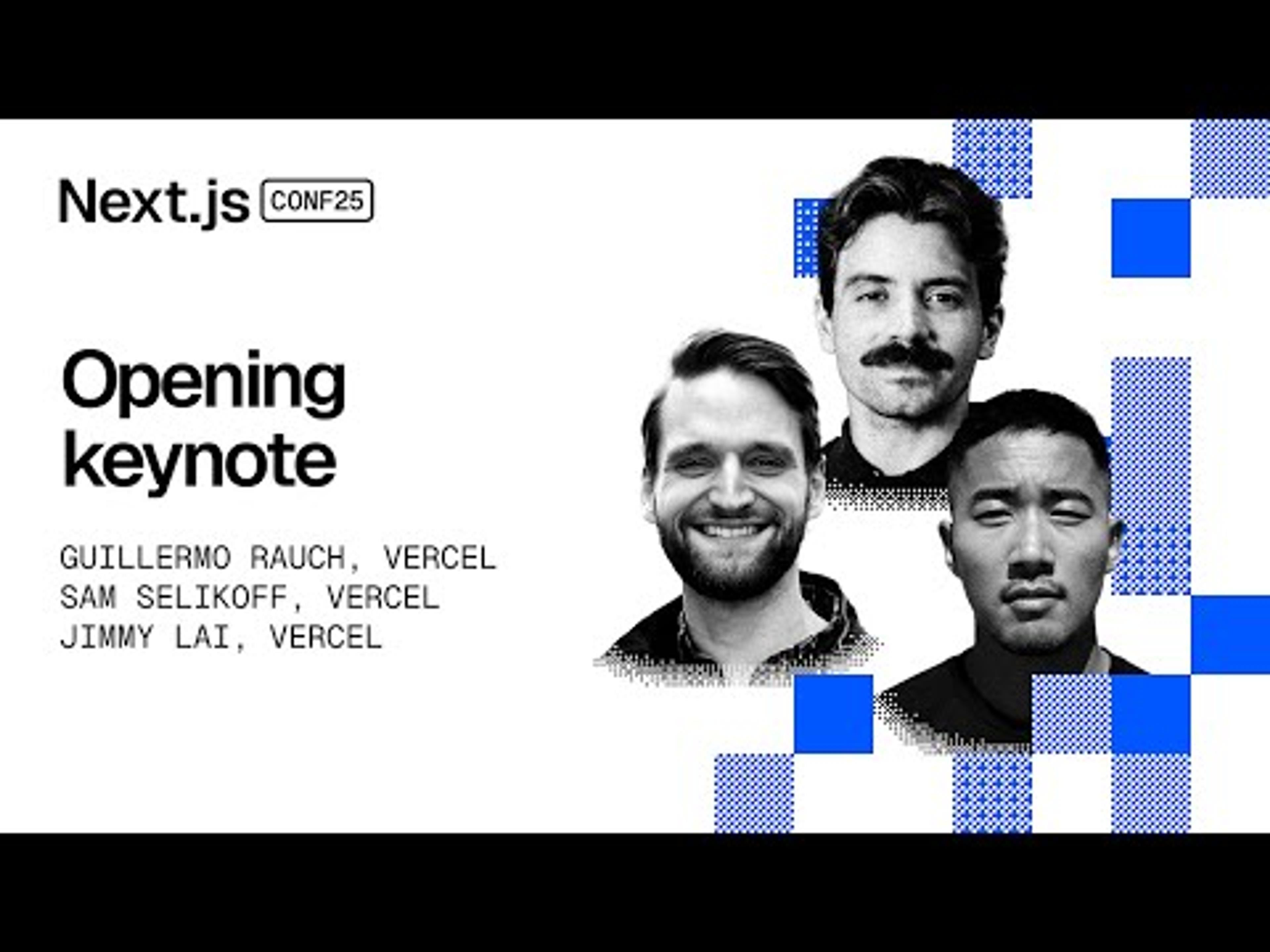 Next.js CONF25

Opening keynote

GUILLERMO RAUCH, VERCEL
SAM SELIKOFF, VERCEL
JIMMY LAI, VERCEL